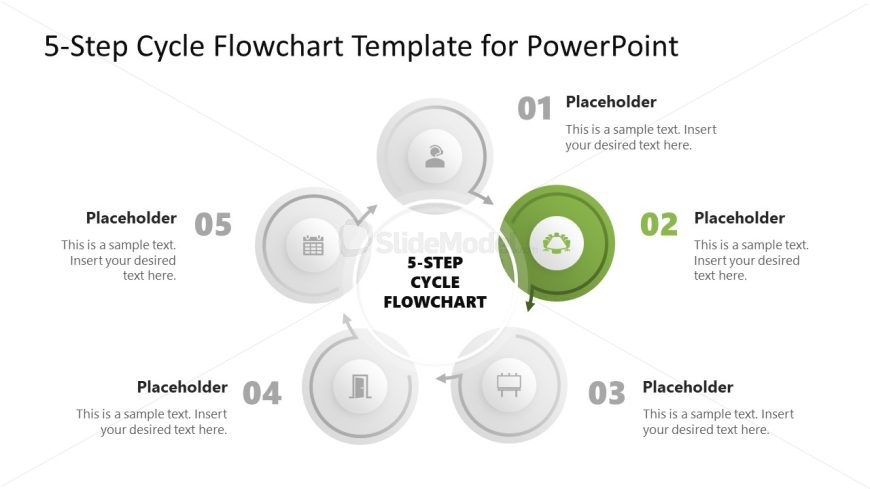 5-Step Cycle Flowchart Template for PowerPoint

01 Placeholder
This is a sample text. Insert your desired text here.

02 Placeholder
This is a sample text. Insert your desired text here.

03 Placeholder
This is a sample text. Insert your desired text here.

04 Placeholder
This is a sample text. Insert your desired text here.

05 Placeholder
This is a sample text. Insert your desired text here.

SlideModel

5-STEP CYCLE FLOWCHART